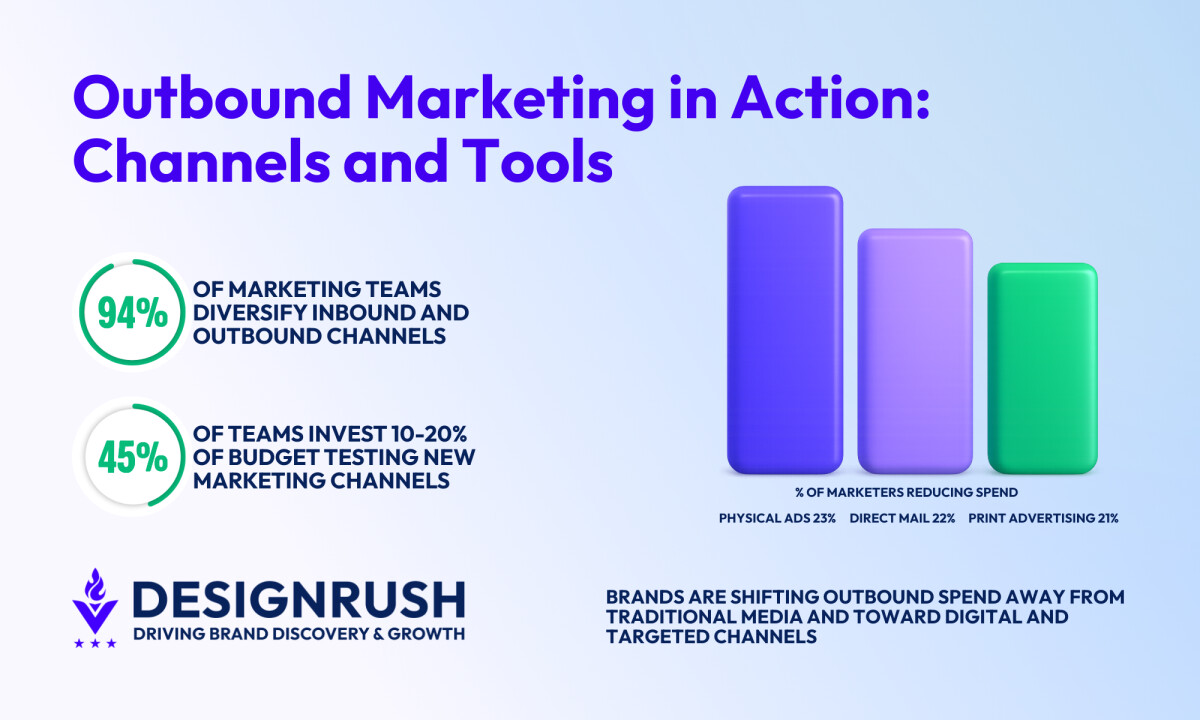 Outbound Marketing in Action: Channels and Tools

94% OF MARKETING TEAMS DIVERSIFY INBOUND AND OUTBOUND CHANNELS

45% OF TEAMS INVEST 10-20% OF BUDGET TESTING NEW MARKETING CHANNELS

% OF MARKETERS REDUCING SPEND

PHYSICAL ADS 23% DIRECT MAIL 22% PRINT ADVERTISING 21%

DESIGNRUSH
DRIVING BRAND DISCOVERY & GROWTH

BRANDS ARE SHIFTING OUTBOUND SPEND AWAY FROM TRADITIONAL MEDIA AND TOWARD DIGITAL AND TARGETED CHANNELS